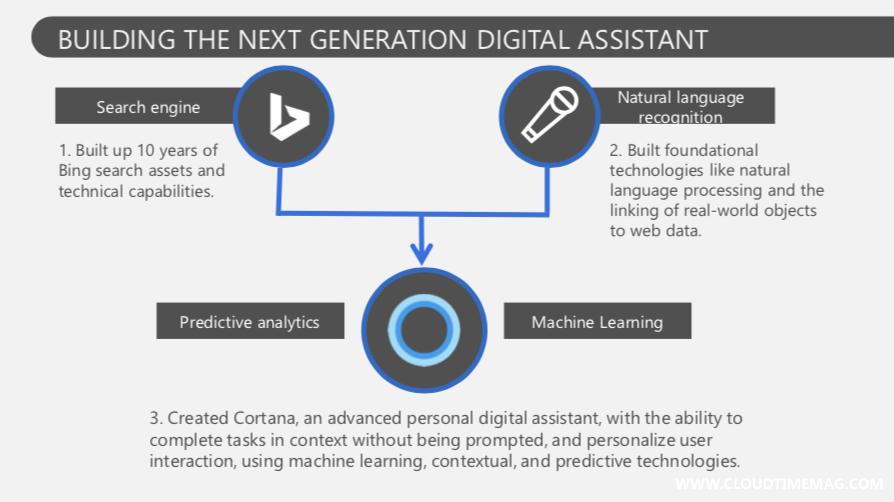 BUILDING THE NEXT GENERATION DIGITAL ASSISTANT

Search engine

1. Built up 10 years of Bing search assets and technical capabilities.

Natural language recognition

2. Built foundational technologies like natural language processing and the linking of real-world objects to web data.

Predictive analytics

Machine Learning

3. Created Cortana, an advanced personal digital assistant, with the ability to complete tasks in context without being prompted, and personalize user interaction, using machine learning, contextual, and predictive technologies.

WWW.CLOUDTIMEMAG.COM